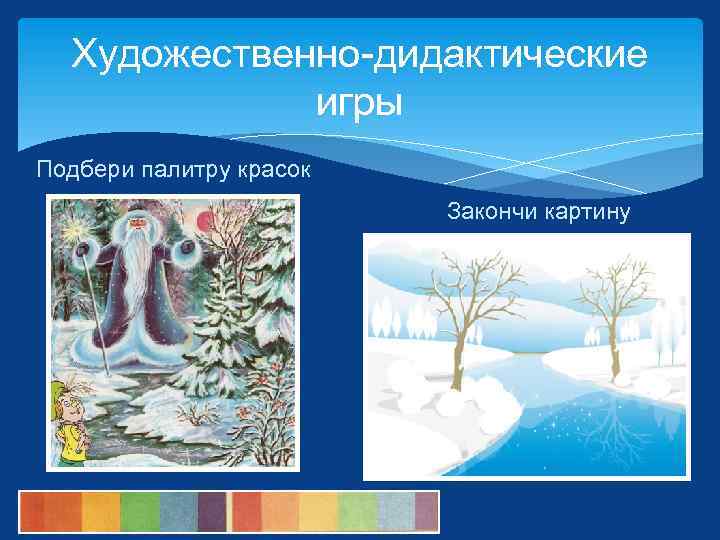 Художественно-дидактические игры

Подбери палитру красок

Закончи картину